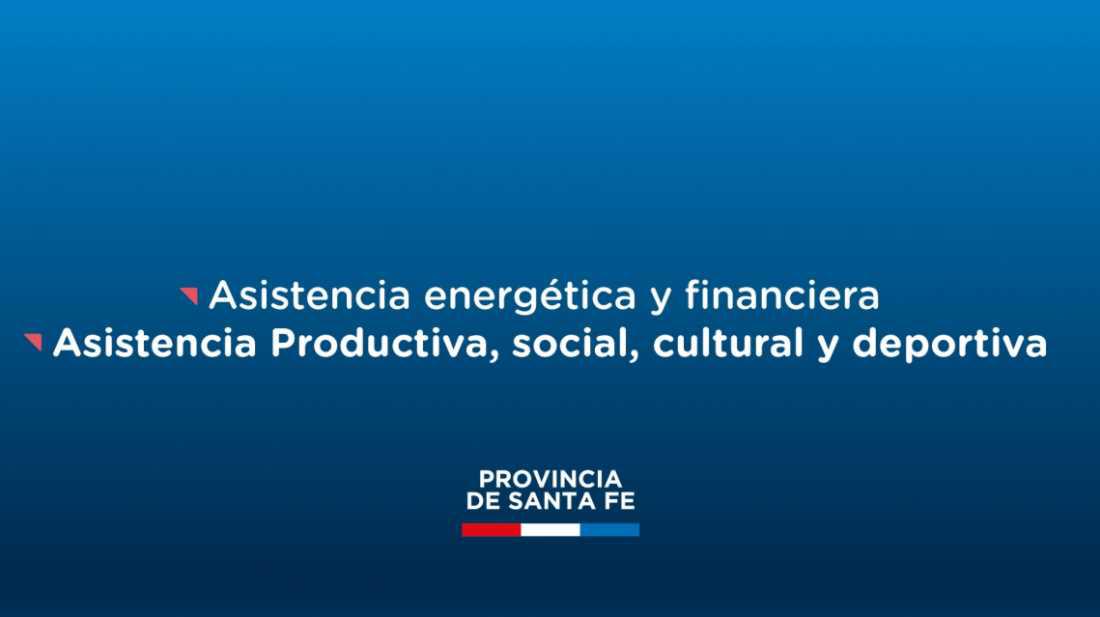 Asistencia energética y financiera
Asistencia Productiva, social, cultural y deportiva

PROVINCIA
DE SANTA FE